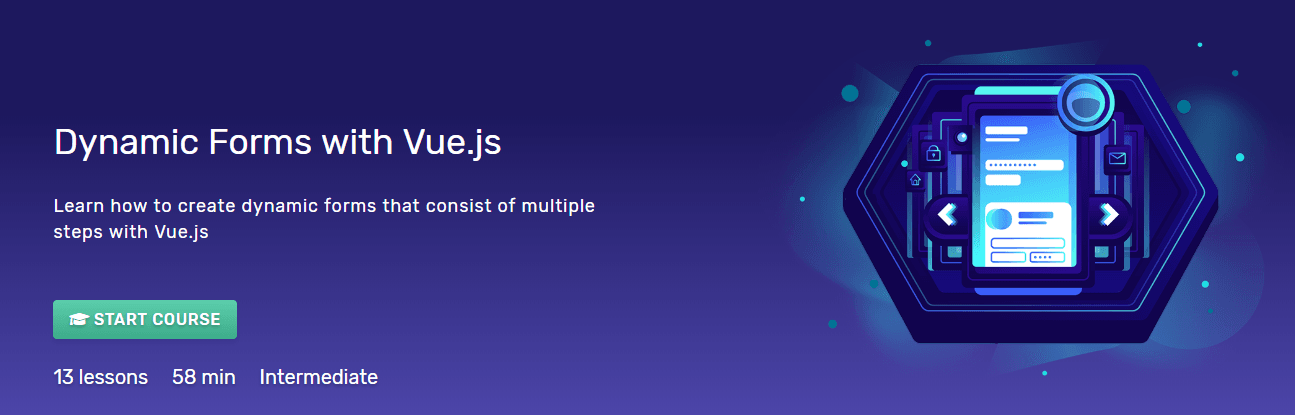 Dynamic Forms with Vue.js

Learn how to create dynamic forms that consist of multiple steps with Vue.js

START COURSE

13 lessons 58 min Intermediate